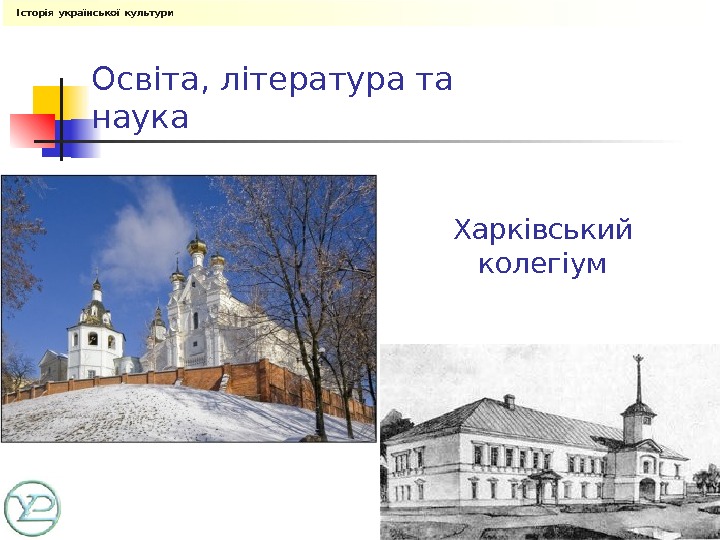 Історія української культури

Освіта, література та наука

Харківський колегіум